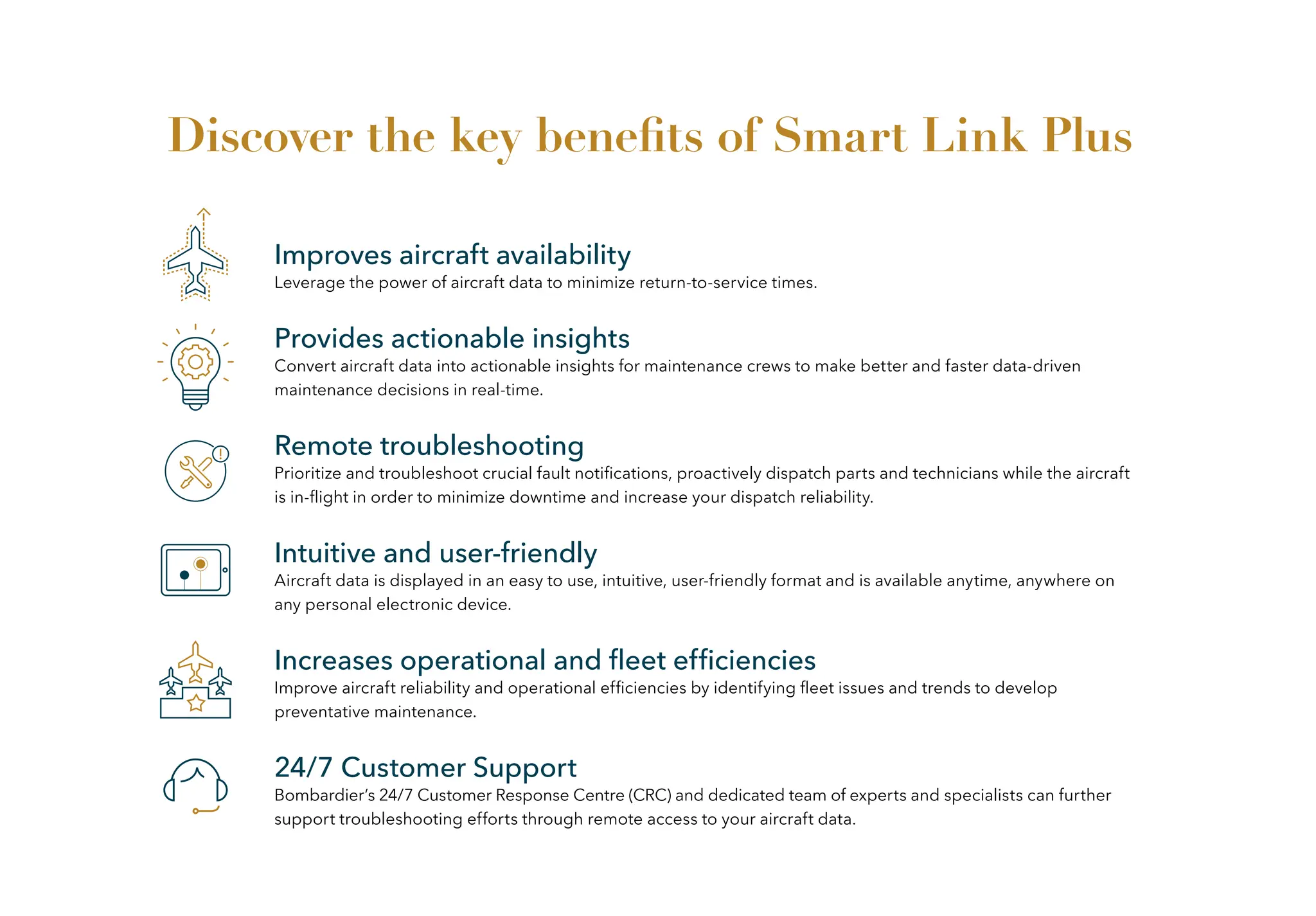 Discover the key benefits of Smart Link Plus

Improves aircraft availability
Leverage the power of aircraft data to minimize return-to-service times.

Provides actionable insights
Convert aircraft data into actionable insights for maintenance crews to make better and faster data-driven maintenance decisions in real-time.

Remote troubleshooting
Prioritize and troubleshoot crucial fault notifications, proactively dispatch parts and technicians while the aircraft is in-flight in order to minimize downtime and increase your dispatch reliability.

Intuitive and user-friendly
Aircraft data is displayed in an easy to use, intuitive, user-friendly format and is available anytime, anywhere on any personal electronic device.

Increases operational and fleet efficiencies
Improve aircraft reliability and operational efficiencies by identifying fleet issues and trends to develop preventative maintenance.

24/7 Customer Support
Bombardier's 24/7 Customer Response Centre (CRC) and dedicated team of experts and specialists can further support troubleshooting efforts through remote access to your aircraft data.